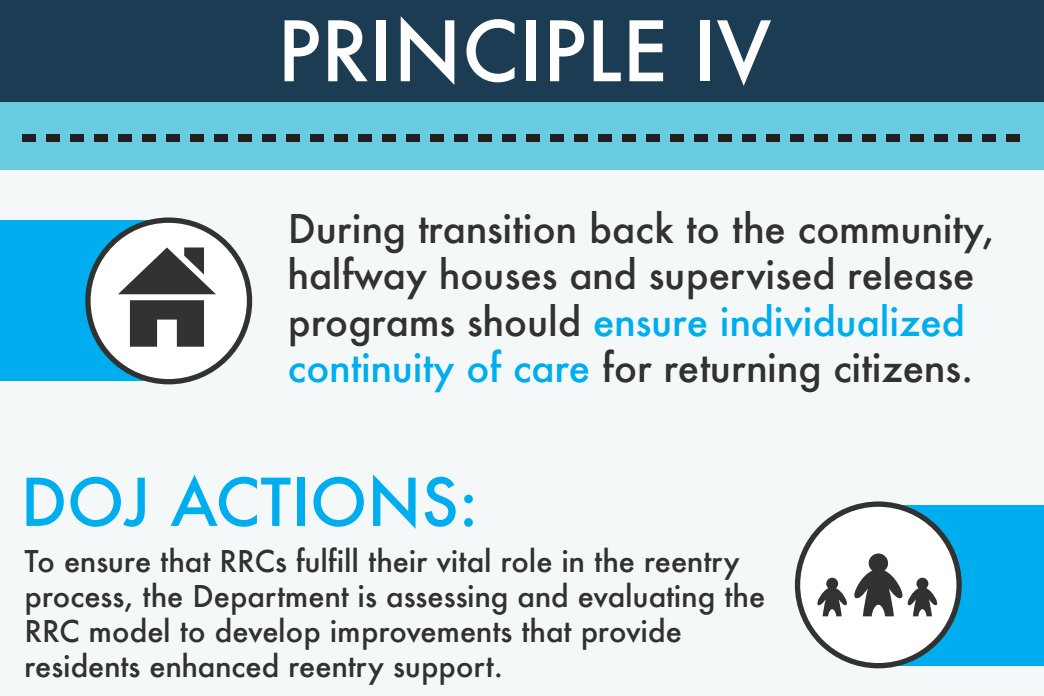 PRINCIPLE IV

During transition back to the community, halfway houses and supervised release programs should ensure individualized continuity of care for returning citizens.

DOJ ACTIONS:

To ensure that RRCs fulfill their vital role in the reentry process, the Department is assessing and evaluating the RRC model to develop improvements that provide residents enhanced reentry support.